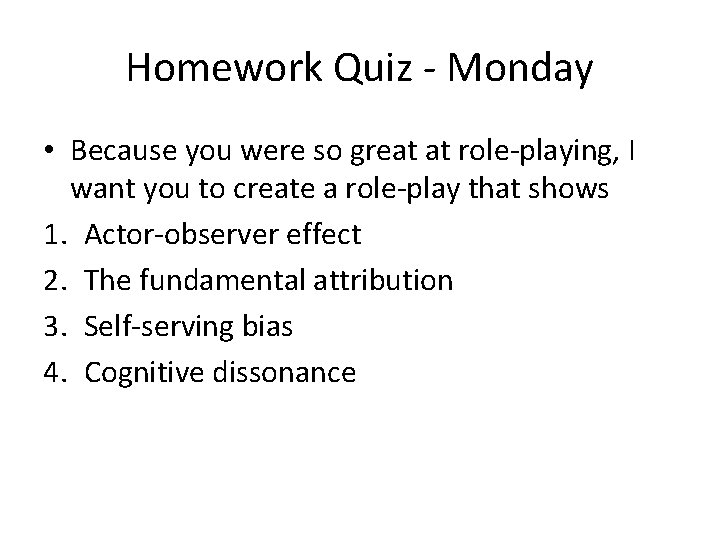 Homework Quiz - Monday

• Because you were so great at role-playing, I want you to create a role-play that shows

1. Actor-observer effect
2. The fundamental attribution
3. Self-serving bias
4. Cognitive dissonance